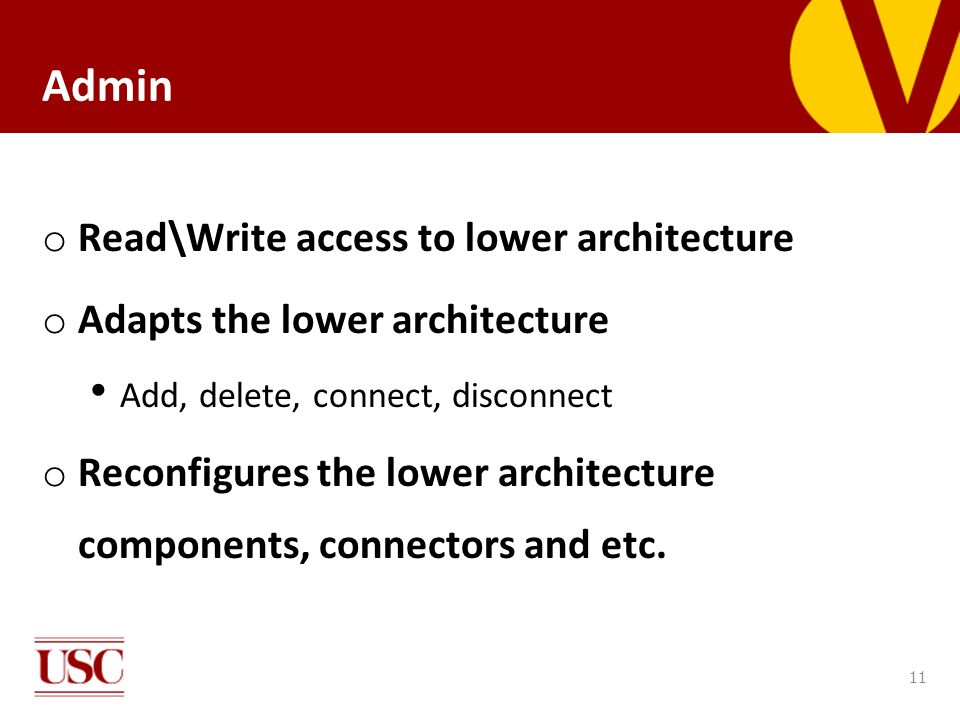 Admin

o Read\Write access to lower architecture

o Adapts the lower architecture

• Add, delete, connect, disconnect

o Reconfigures the lower architecture components, connectors and etc.

USC

11